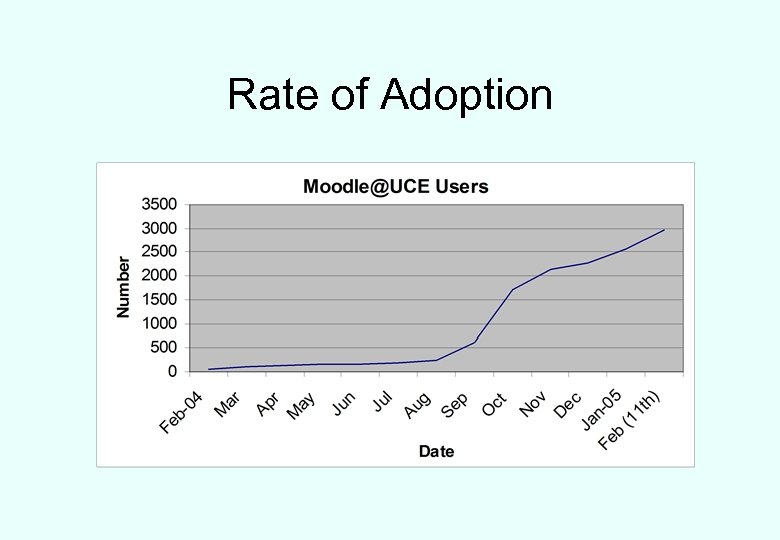 Rate of Adoption

Moodle@UCE Users

Number

3500
3000
2500
2000
1500
1000
500
0

Feb-04
Mar
Apr
May
Jun
Jul
Aug
Sep
Oct
Nov
Dec
Jan-05
Feb (11th)

Date